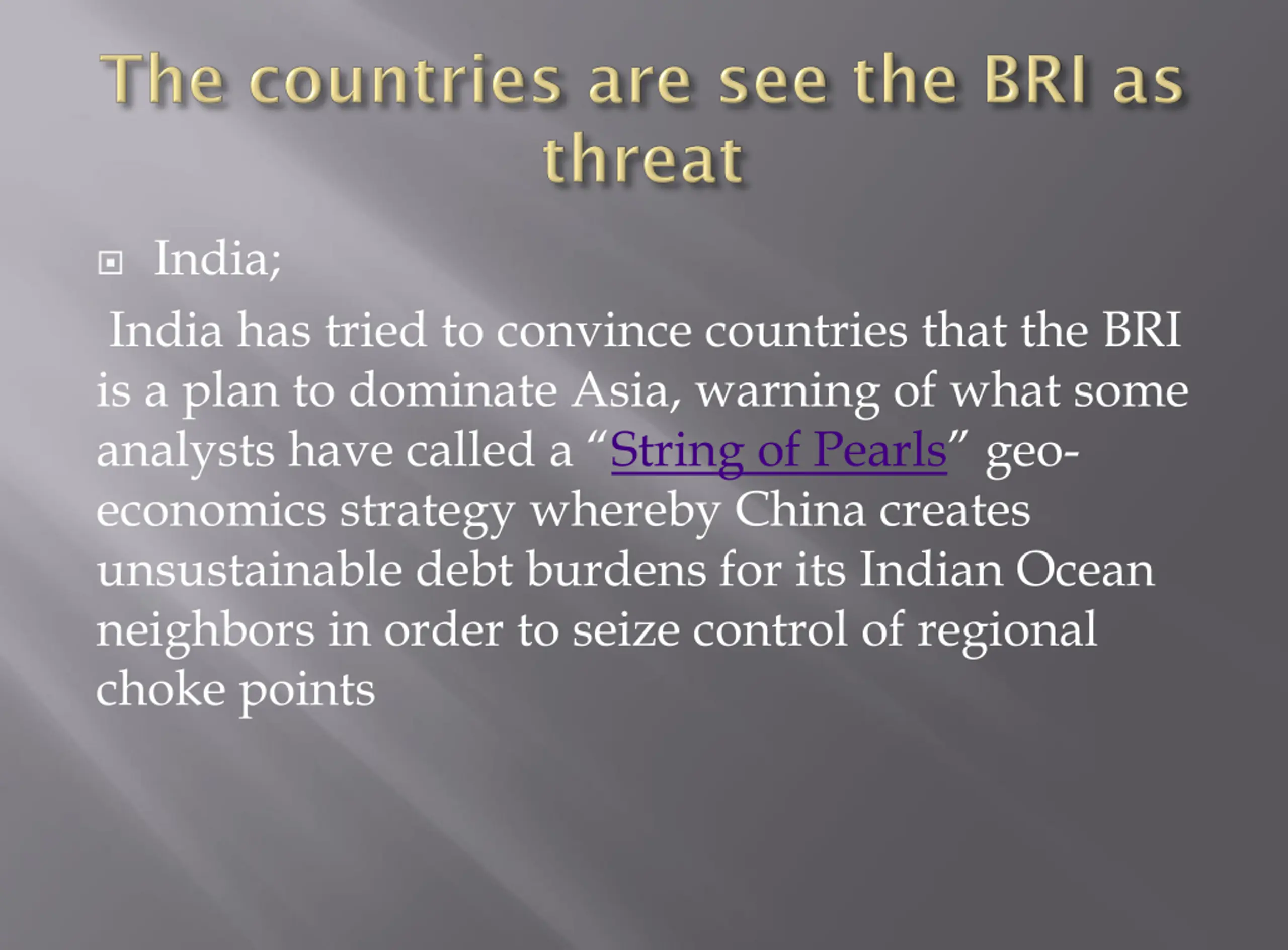 The countries are see the BRI as threat

India;

India has tried to convince countries that the BRI is a plan to dominate Asia, warning of what some analysts have called a “String of Pearls” geo-economics strategy whereby China creates unsustainable debt burdens for its Indian Ocean neighbors in order to seize control of regional choke points